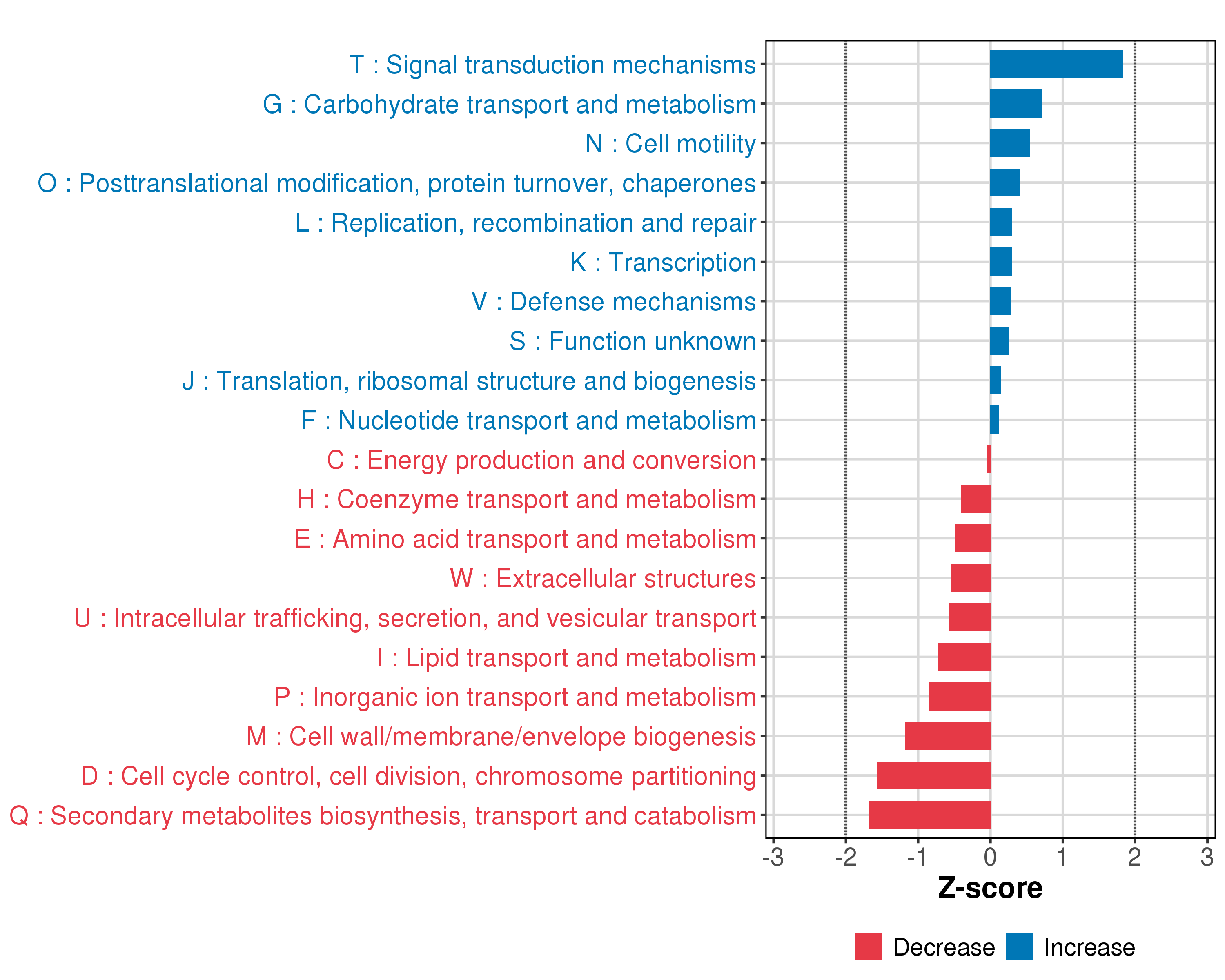 T : Signal transduction mechanisms
G : Carbohydrate transport and metabolism
N : Cell motility
O : Posttranslational modification, protein turnover, chaperones
L : Replication, recombination and repair
K : Transcription
V : Defense mechanisms
S : Function unknown
J : Translation, ribosomal structure and biogenesis
F : Nucleotide transport and metabolism
C : Energy production and conversion
H : Coenzyme transport and metabolism
E : Amino acid transport and metabolism
W : Extracellular structures
U : Intracellular trafficking, secretion, and vesicular transport
I : Lipid transport and metabolism
P : Inorganic ion transport and metabolism
M : Cell wall/membrane/envelope biogenesis
D : Cell cycle control, cell division, chromosome partitioning
Q : Secondary metabolites biosynthesis, transport and catabolism

-3 -2 -1 0 1 2 3
Z-score

Decrease Increase